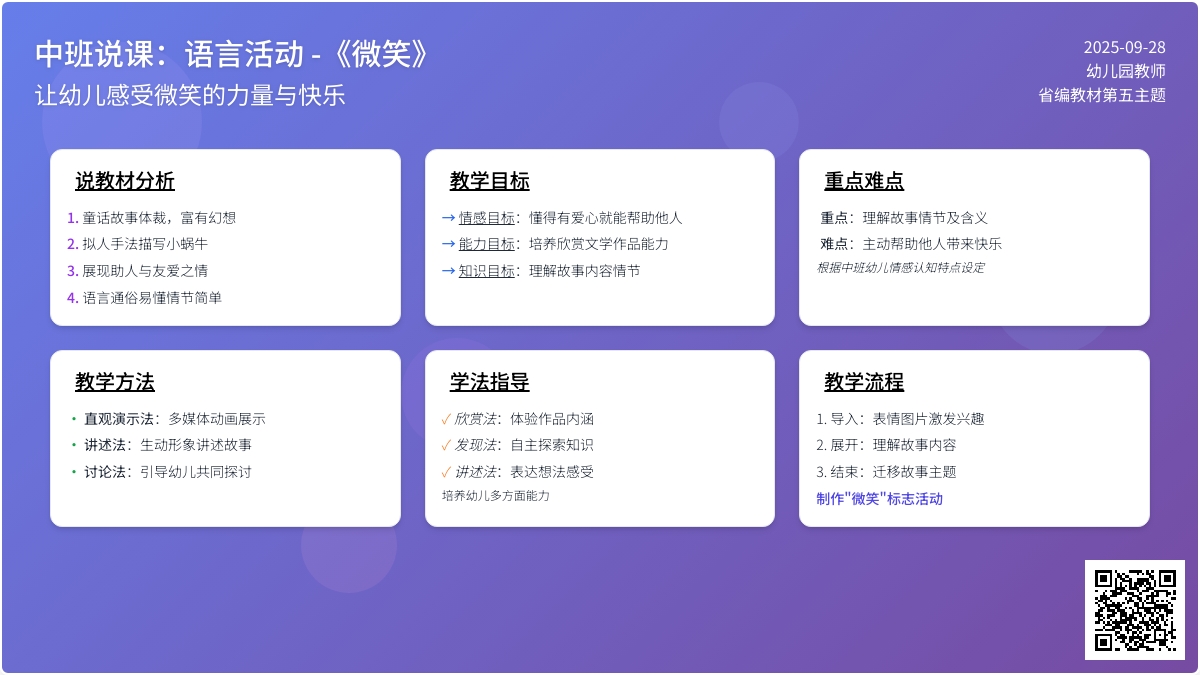 中班说课：语言活动 -《微笑》
让幼儿感受微笑的力量与快乐

2025-09-28
幼儿园教师
省编教材第五主题

说教材分析
1. 童话故事体裁，富有幻想
2. 拟人手法描写小蜗牛
3. 展现助人与友爱之情
4. 语言通俗易懂情节简单

教学目标
→ 情感目标：懂得有爱心就能帮助他人
→ 能力目标：培养欣赏文学作品能力
→ 知识目标：理解故事内容情节

重点难点
重点：理解故事情节及含义
难点：主动帮助他人带来快乐
根据中班幼儿情感认知特点设定

教学方法
• 直观演示法：多媒体动画展示
• 讲述法：生动形象讲述故事
• 讨论法：引导幼儿共同探讨

学法指导
✓ 欣赏法：体验作品内涵
✓ 发现法：自主探索知识
✓ 讲述法：表达想法感受
培养幼儿多方面能力

教学流程
1. 导入：表情图片激发兴趣
2. 展开：理解故事内容
3. 结束：迁移故事主题
制作"微笑"标志活动